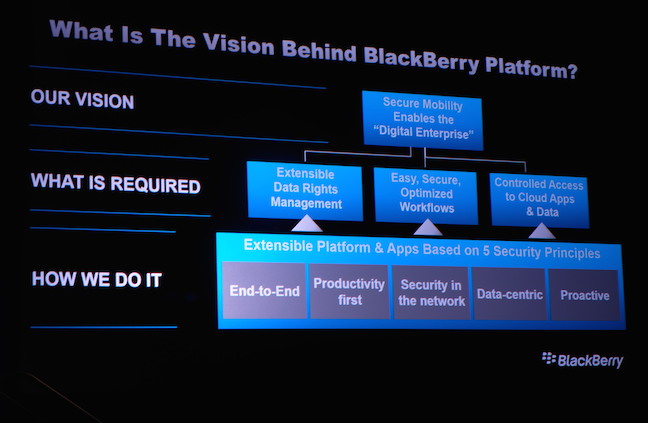 What Is The Vision Behind BlackBerry Platform?

OUR VISION

Secure Mobility Enables the "Digital Enterprise"

WHAT IS REQUIRED

Extensible Data Rights Management

Easy, Secure, Optimized Workflows

Controlled Access to Cloud Apps & Data

HOW WE DO IT

Extensible Platform & Apps Based on 5 Security Principles

End-to-End

Productivity first

Security in the network

Data-centric

Proactive

BlackBerry